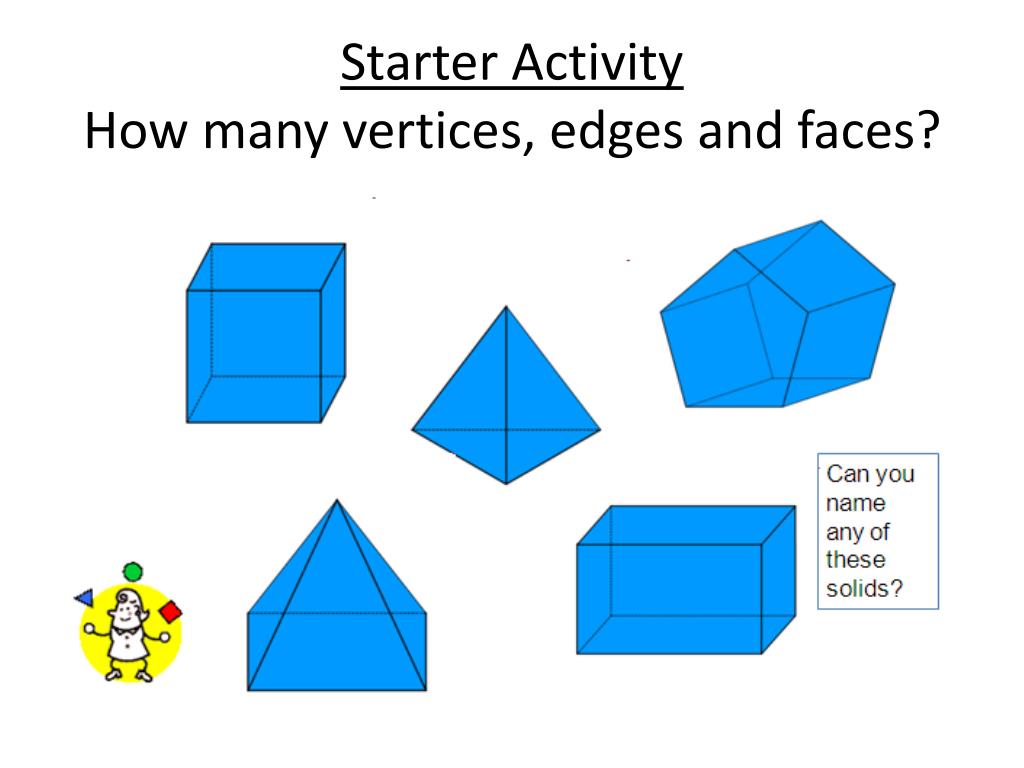 Starter Activity
How many vertices, edges and faces?

Can you name any of these solids?